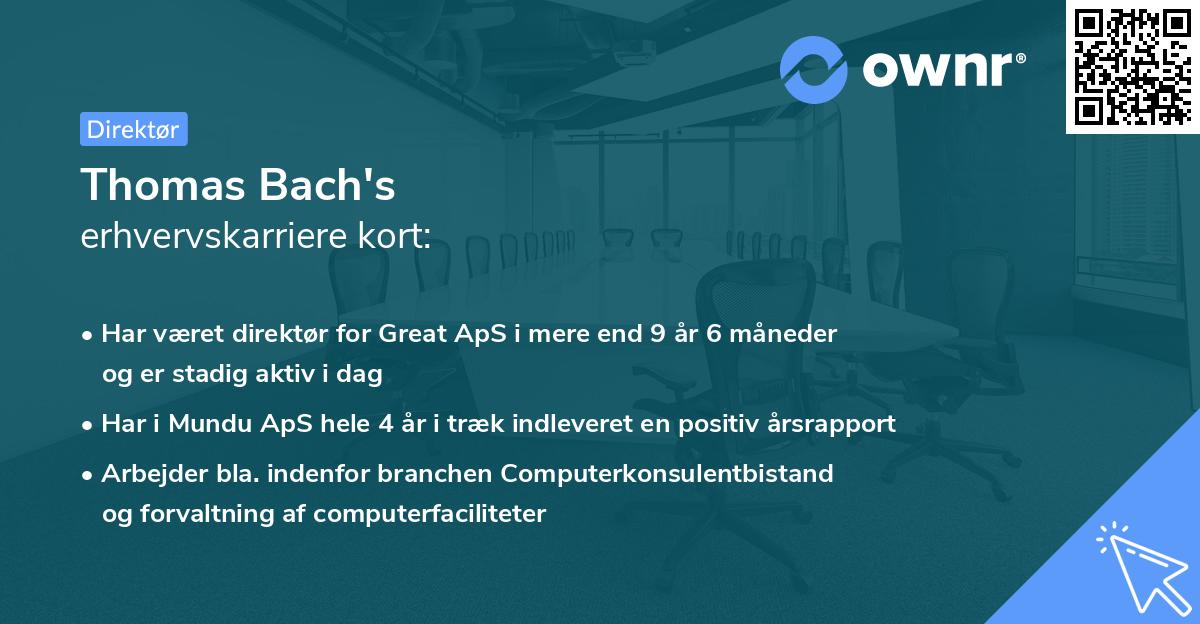 ownr®

Direktør

Thomas Bach's
erhvervskarriere kort:

• Har været direktør for Great ApS i mere end 9 år 6 måneder og er stadig aktiv i dag
• Har i Mundu ApS hele 4 år i træk indleveret en positiv årsrapport
• Arbejder bla. indenfor branchen Computerkonsulentbistand og forvaltning af computerfaciliteter